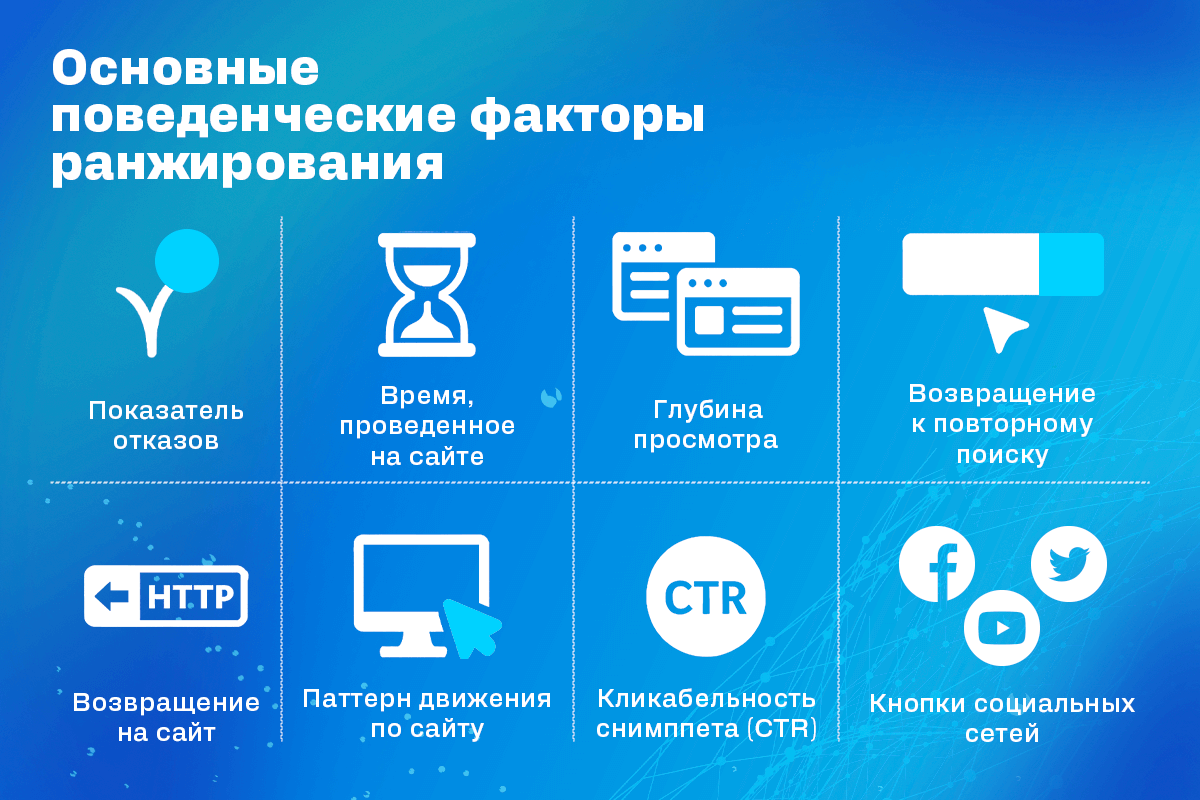 Основные поведенческие факторы ранжирования

Показатель отказов

Время, проведенное на сайте

Глубина просмотра

Возвращение к повторному поиску

HTTP

Возвращение на сайт

Паттерн движения по сайту

CTR

Кликабельность снимппета (CTR)

Кнопки социальных сетей